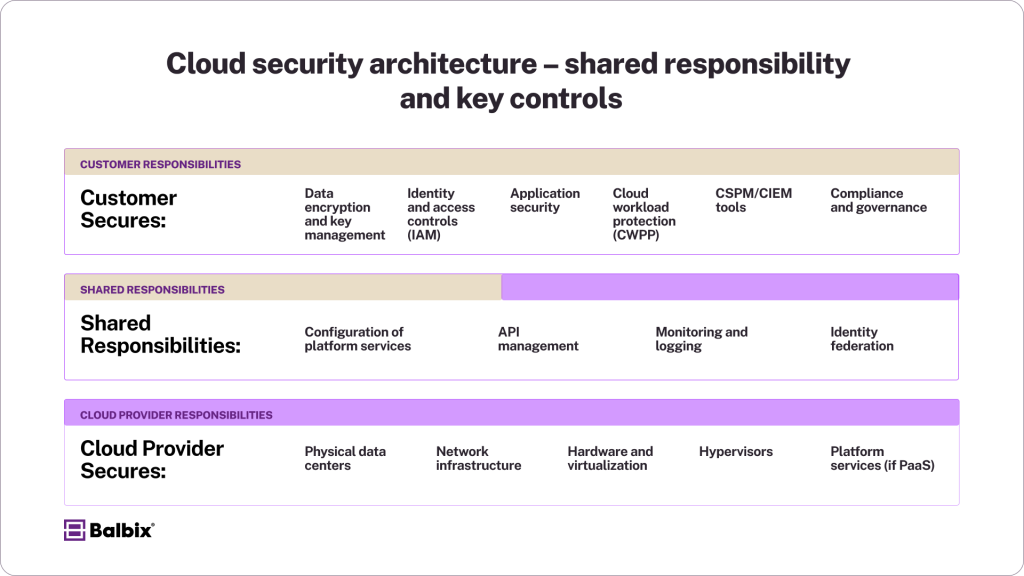 Cloud security architecture – shared responsibility and key controls

CUSTOMER RESPONSIBILITIES

Customer Secures:

Data encryption and key management

Identity and access controls (IAM)

Application security

Cloud workload protection (CWPP)

CSPM/CIEM tools

Compliance and governance

SHARED RESPONSIBILITIES

Shared Responsibilities:

Configuration of platform services

API management

Monitoring and logging

Identity federation

CLOUD PROVIDER RESPONSIBILITIES

Cloud Provider Secures:

Physical data centers

Network infrastructure

Hardware and virtualization

Hypervisors

Platform services (if PaaS)

Balbix®